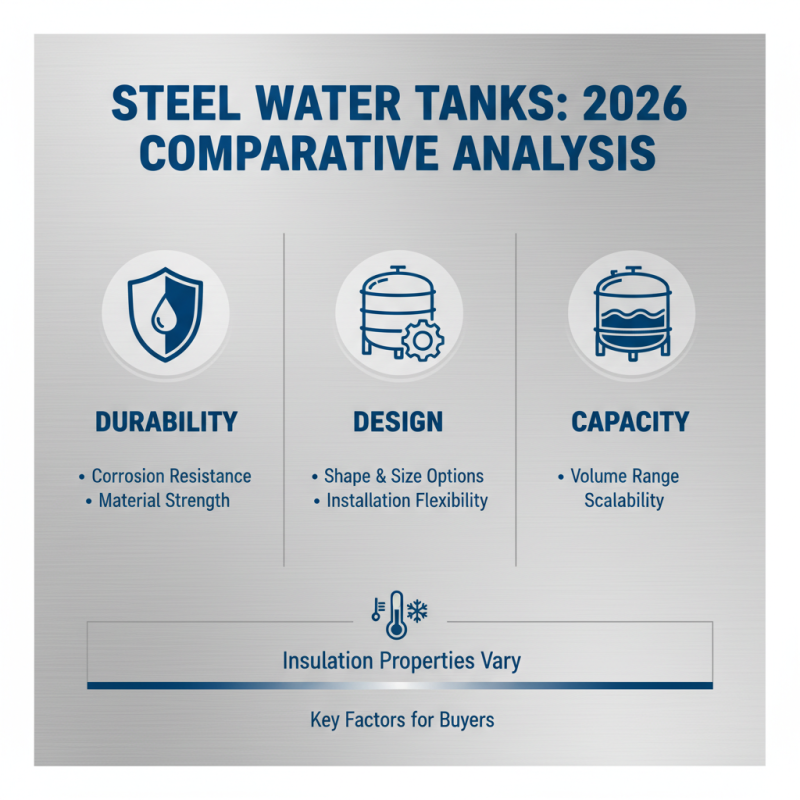 STEEL WATER TANKS: 2026 COMPARATIVE ANALYSIS

DURABILITY

• Corrosion Resistance
• Material Strength

DESIGN

• Shape & Size Options
• Installation Flexibility

CAPACITY

• Volume Range
Scalability

Insulation Properties Vary

Key Factors for Buyers